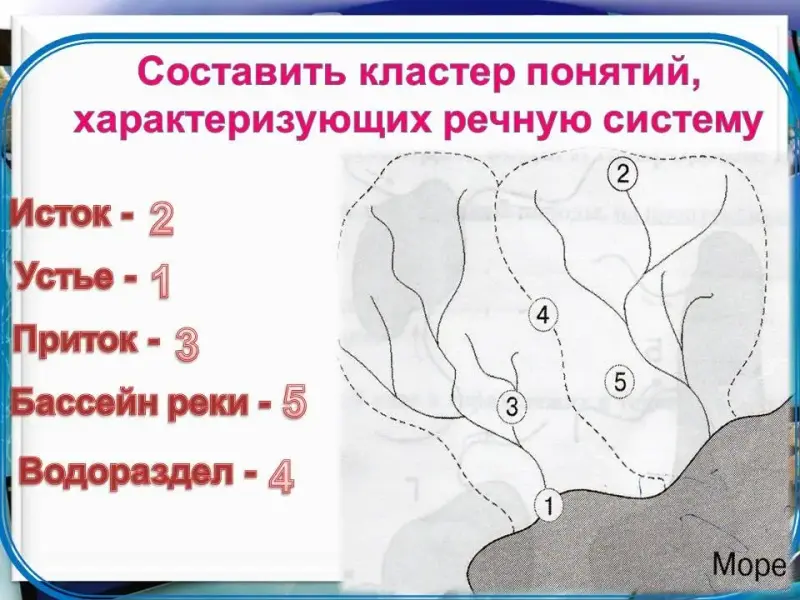 Составить кластер понятий, характеризующих речную систему

Исток - 2

Устье - 1

Приток - 3

Бассейн реки - 5

Водораздел - 4

2

4

5

3

1

Море